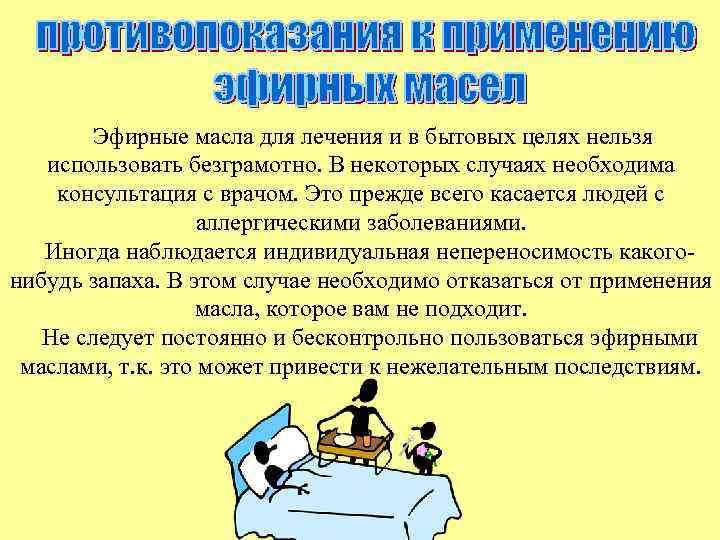 противопоказания к применению эфирных масел

Эфирные масла для лечения и в бытовых целях нельзя использовать безграмотно. В некоторых случаях необходима консультация с врачом. Это прежде всего касается людей с аллергическими заболеваниями.

Иногда наблюдается индивидуальная непереносимость какого-нибудь запаха. В этом случае необходимо отказаться от применения масла, которое вам не подходит.

Не следует постоянно и бесконтрольно пользоваться эфирными маслами, т.к. это может привести к нежелательным последствиям.